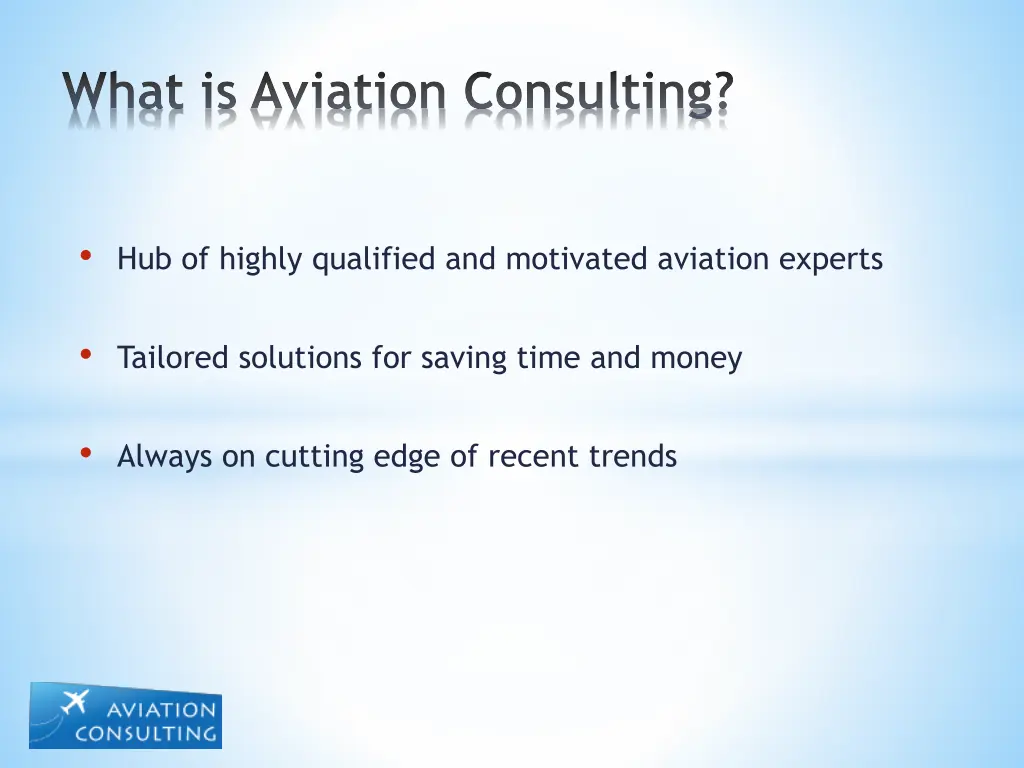 What is Aviation Consulting?

• Hub of highly qualified and motivated aviation experts

• Tailored solutions for saving time and money

• Always on cutting edge of recent trends

AVIATION CONSULTING